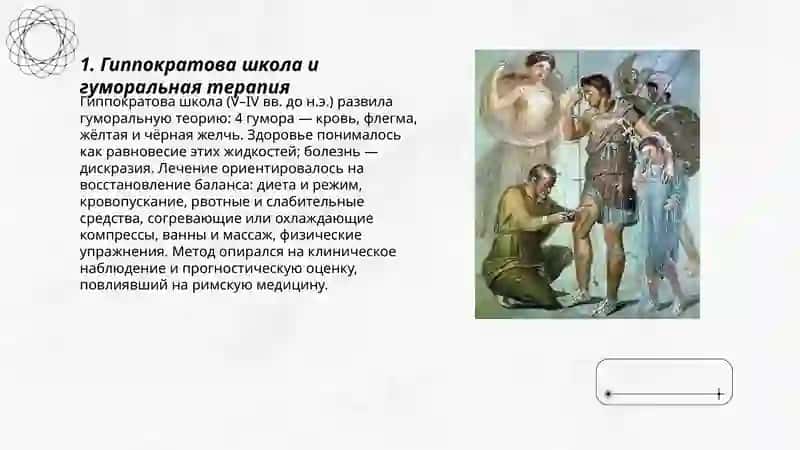 1. Гиппократова школа и гуморальная терапия

Гиппократова школа (V–IV вв. до н.э.) развила гуморальную теорию: 4 гумора — кровь, флегма, жёлтая и чёрная желчь. Здоровье понималось как равновесие этих жидкостей; болезнь — дискразия. Лечение ориентировалось на восстановление баланса: диета и режим, кровопускание, рвотные и слабительные средства, согревающие или охлаждающие компрессы, ванны и массаж, физические упражнения. Метод опирался на клиническое наблюдение и прогностическую оценку, повлиявший на римскую медицину.